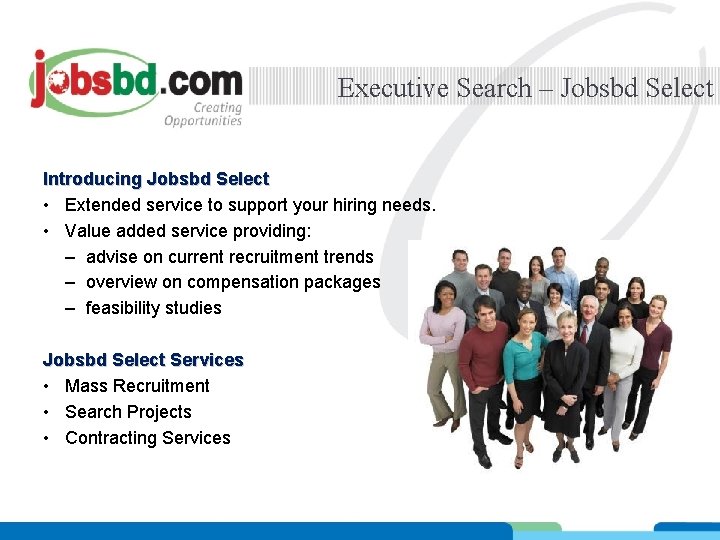 jobsbd.com
Creating Opportunities

Executive Search – Jobsbd Select

Introducing Jobsbd Select
• Extended service to support your hiring needs.
• Value added service providing:
– advise on current recruitment trends
– overview on compensation packages
– feasibility studies

Jobsbd Select Services
• Mass Recruitment
• Search Projects
• Contracting Services